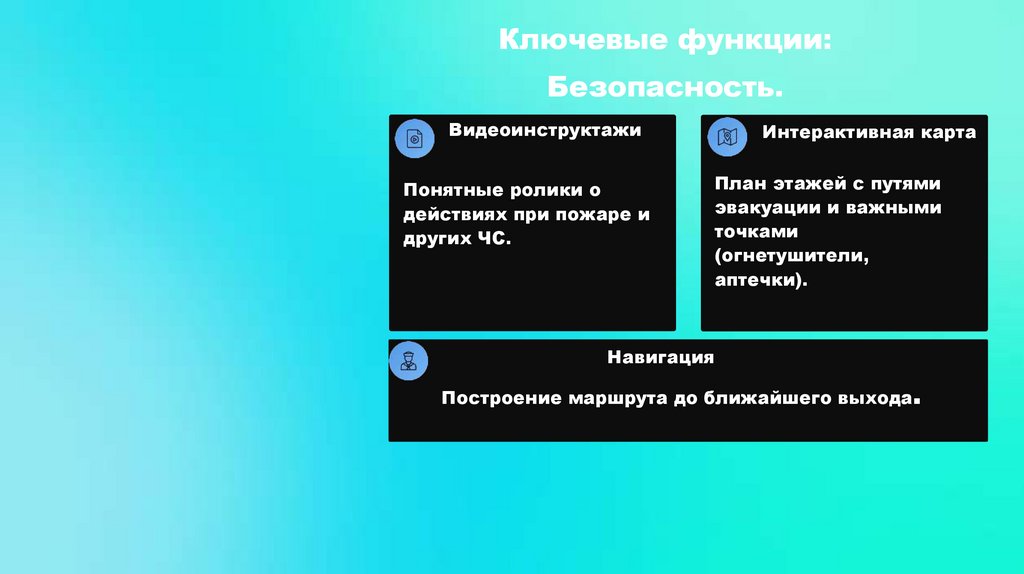 Ключевые функции:

Безопасность.

Видеоинструктажи

Понятные ролики о действиях при пожаре и других ЧС.

Интерактивная карта

План этажей с путями эвакуации и важными точками (огнетушители, аптечки).

Навигация

Построение маршрута до ближайшего выхода.